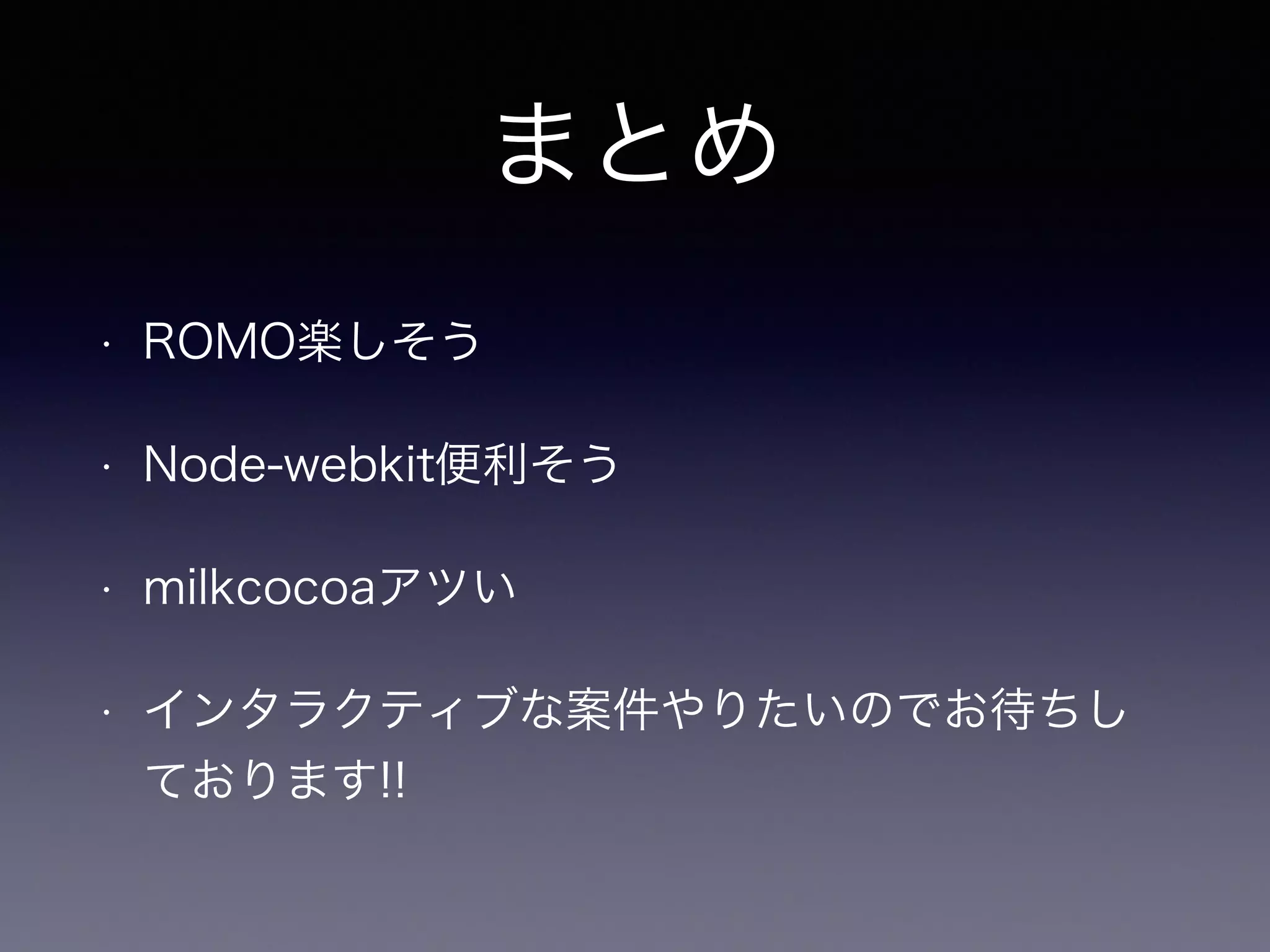 まとめ

• ROMO楽しそう

• Node-webkit便利そう

• milkcocoaアツい

• インタラクティブな案件やりたいのでお待ちしております!!